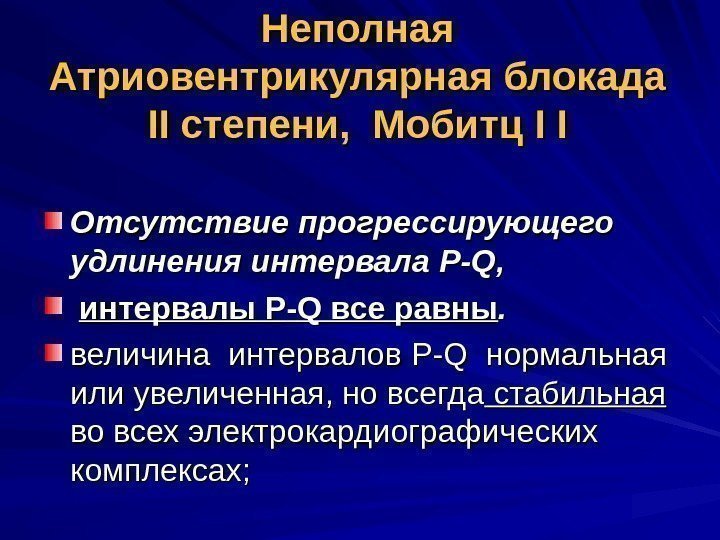 Неполная Атриовентрикулярная блокада II степени, Мобитц I I

Отсутствие прогрессирующего удлинения интервала P-Q,

интервалы P-Q все равны.

величина интервалов P-Q нормальная или увеличенная, но всегда стабильная во всех электрокардиографических комплексах;